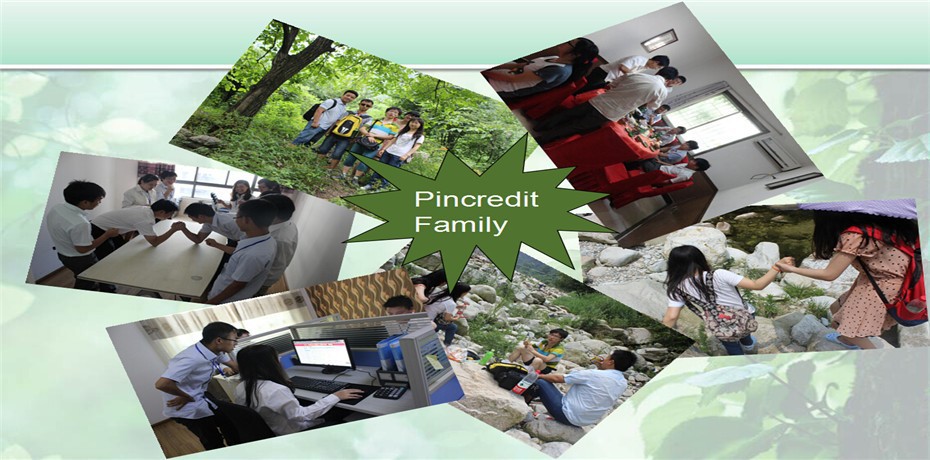 Pincredit Family